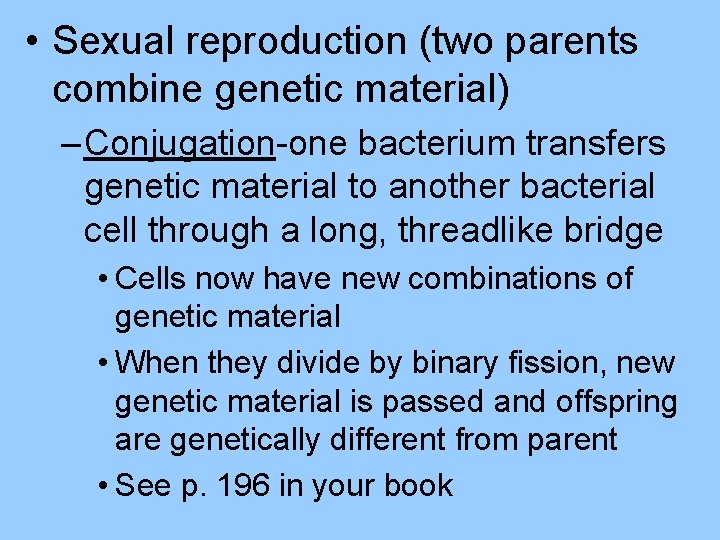 • Sexual reproduction (two parents combine genetic material)

– Conjugation-one bacterium transfers genetic material to another bacterial cell through a long, threadlike bridge

• Cells now have new combinations of genetic material

• When they divide by binary fission, new genetic material is passed and offspring are genetically different from parent

• See p. 196 in your book